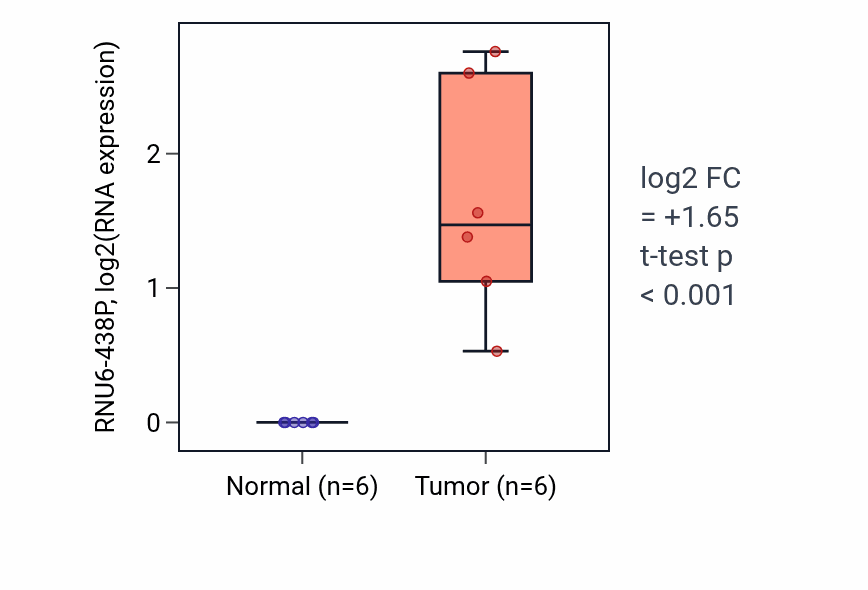 RNU6-438P, log2(RNA expression)

2
1
0

Normal (n=6)
Tumor (n=6)

log2 FC
= +1.65
t-test p
< 0.001